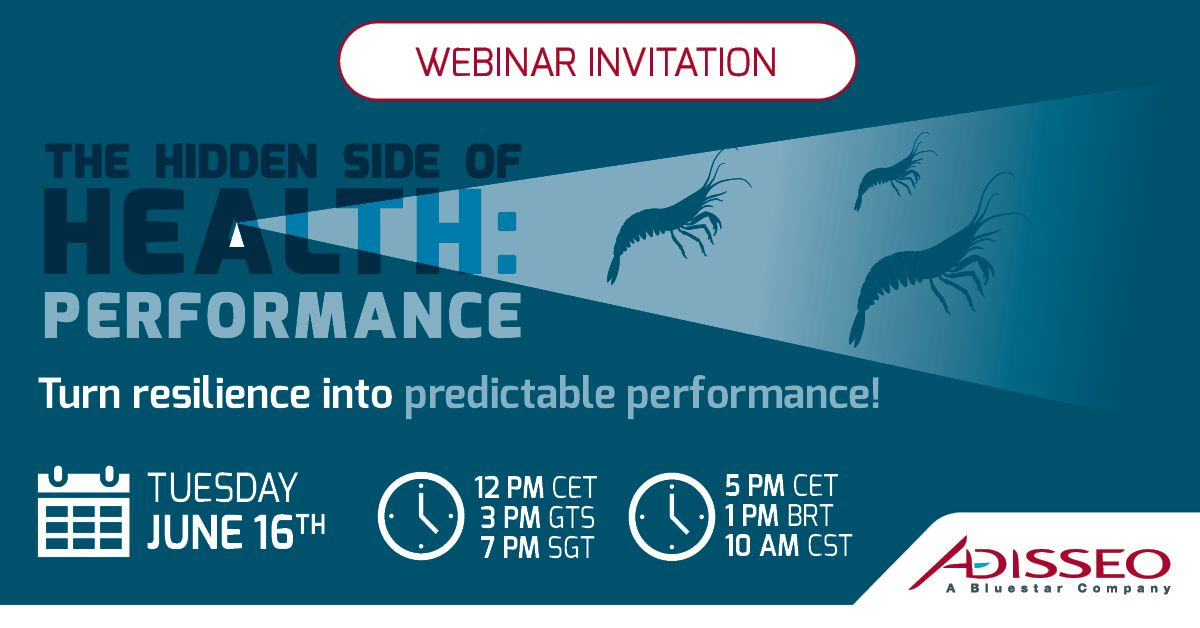 WEBINAR INVITATION

THE HIDDEN SIDE OF HEALTH: PERFORMANCE

Turn resilience into predictable performance!

TUESDAY JUNE 16TH

12 PM CET
3 PM GTS
7 PM SGT

5 PM CET
1 PM BRT
10 AM CST

ADISSEO
A Bluestar Company